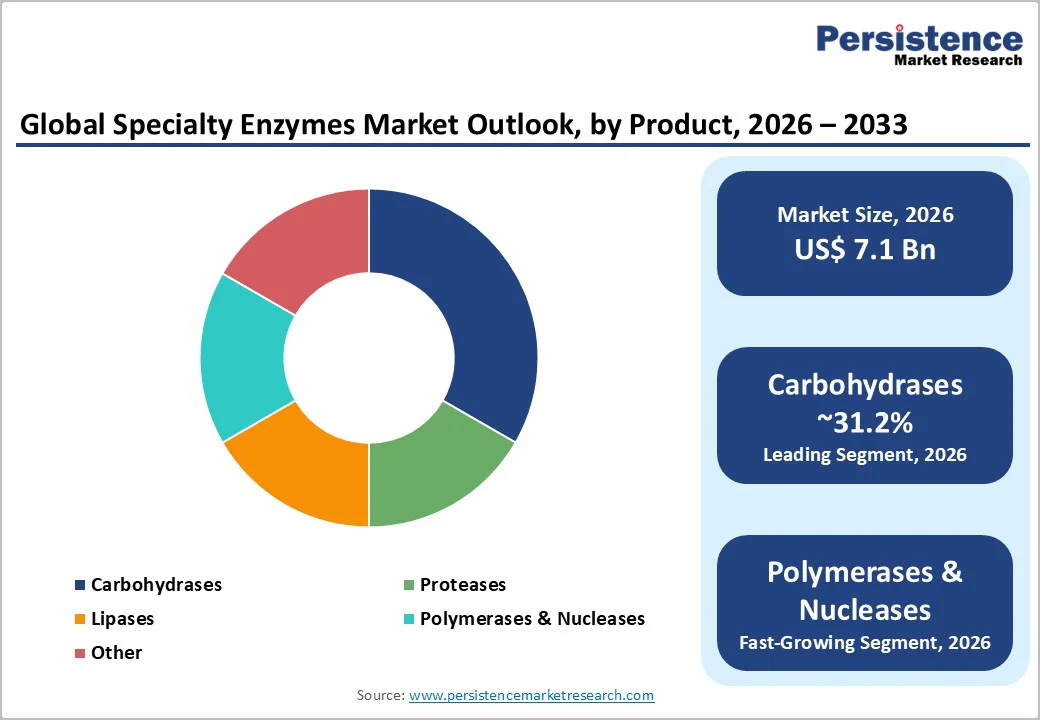 Persistence
Market Research

Global Specialty Enzymes Market Outlook, by Product, 2026 – 2033

Carbohydrases
Proteases
Lipases
Polymerases & Nucleases
Other

Market Size, 2026
US$ 7.1 Bn

Carbohydrases
~31.2%
Leading Segment, 2026

Polymerases & Nucleases
Fast-Growing Segment, 2026

Source: www.persistencemarketresearch.com